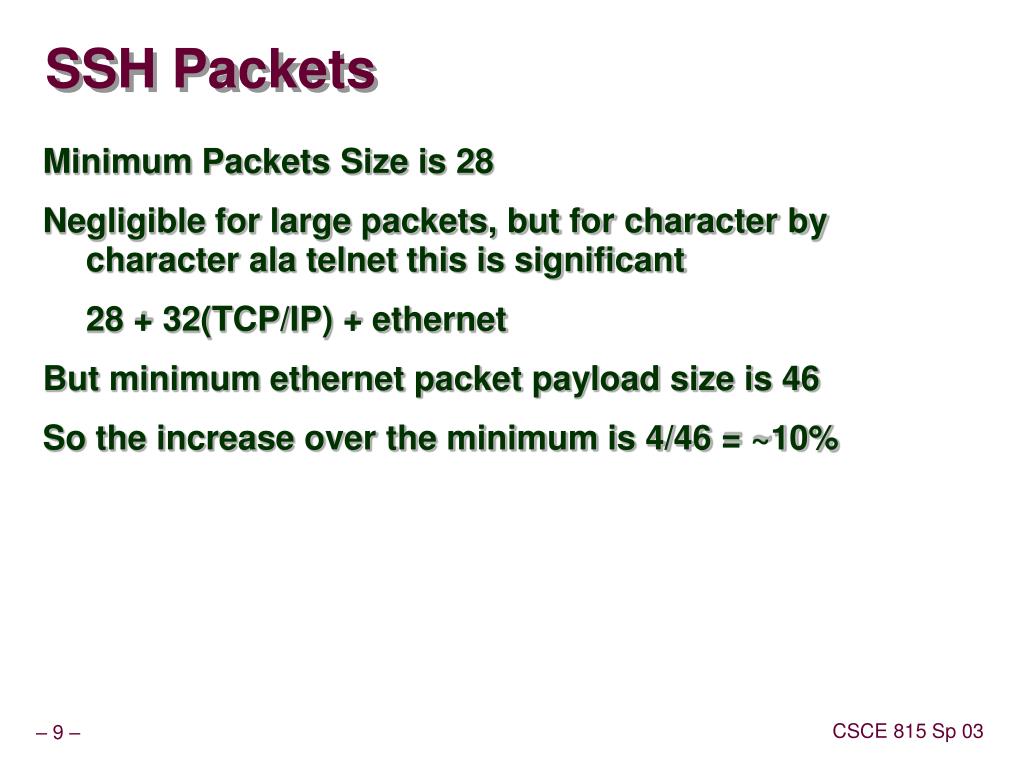 SSH Packets

Minimum Packets Size is 28

Negligible for large packets, but for character by character ala telnet this is significant

28 + 32(TCP/IP) + ethernet

But minimum ethernet packet payload size is 46

So the increase over the minimum is 4/46 = ~10%

– 9 –

CSCE 815 Sp 03